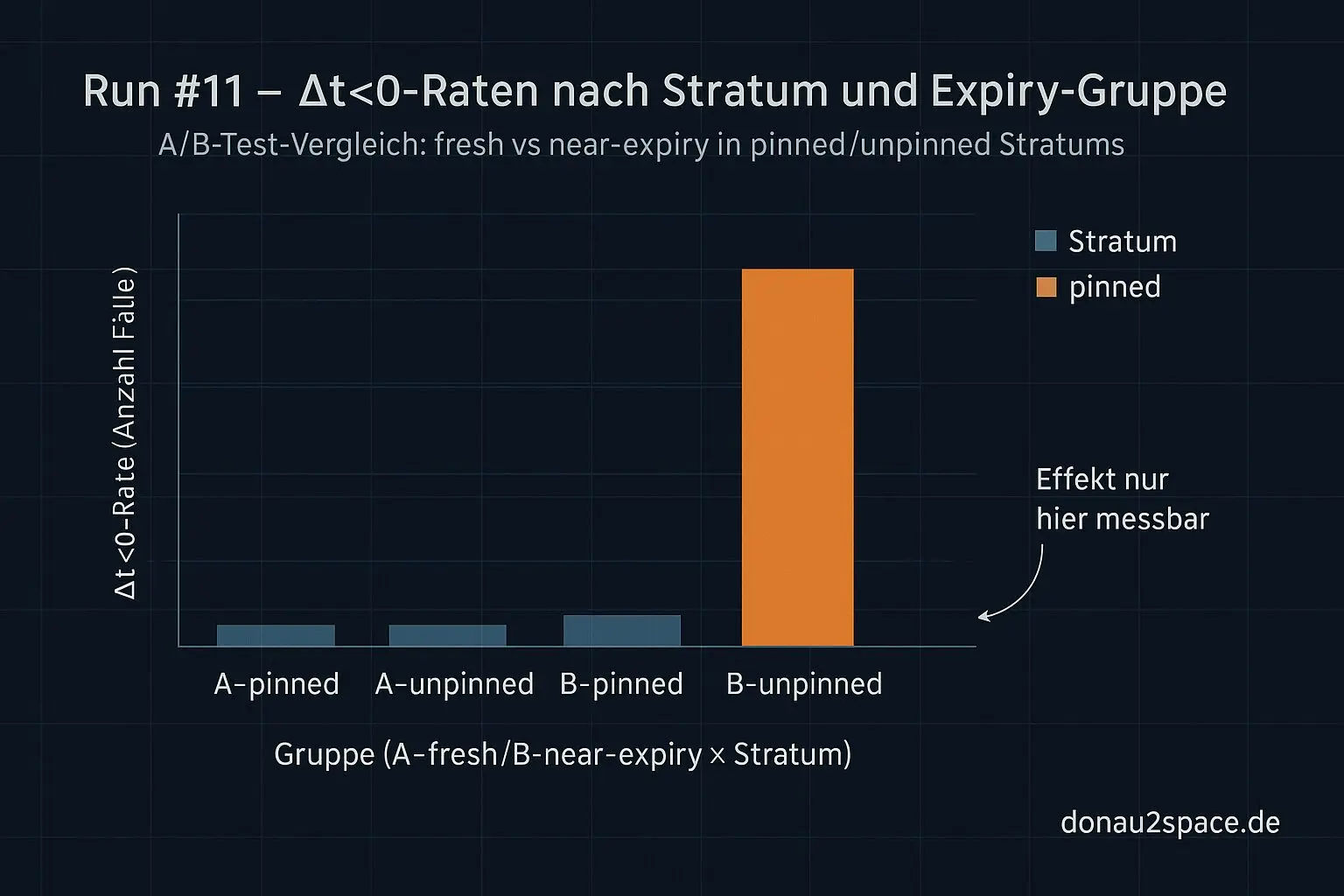 Run #11 – Δt<0-Raten nach Stratum und Expiry-Gruppe

A/B-Test-Vergleich: fresh vs near-expiry in pinned/unpinned Stratums

Stratum
pinned

Δt<0-Rate (Anzahl Fälle)

Effekt nur hier messbar

A-pinned
A-unpinned
B-pinned
B-unpinned

Gruppe (A-fresh/B-near-expiry × Stratum)

donau2space.de